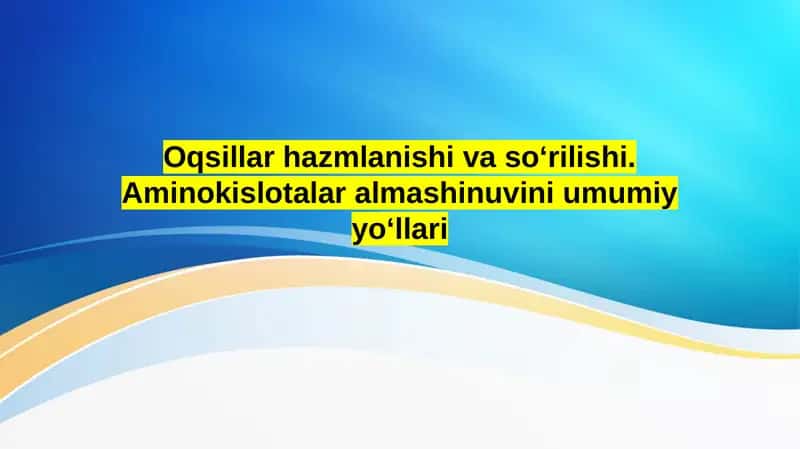 Oqsillar hazmlanishi va so‘rilishi. Aminokislotalar almashinuvini umumiy yo‘llari